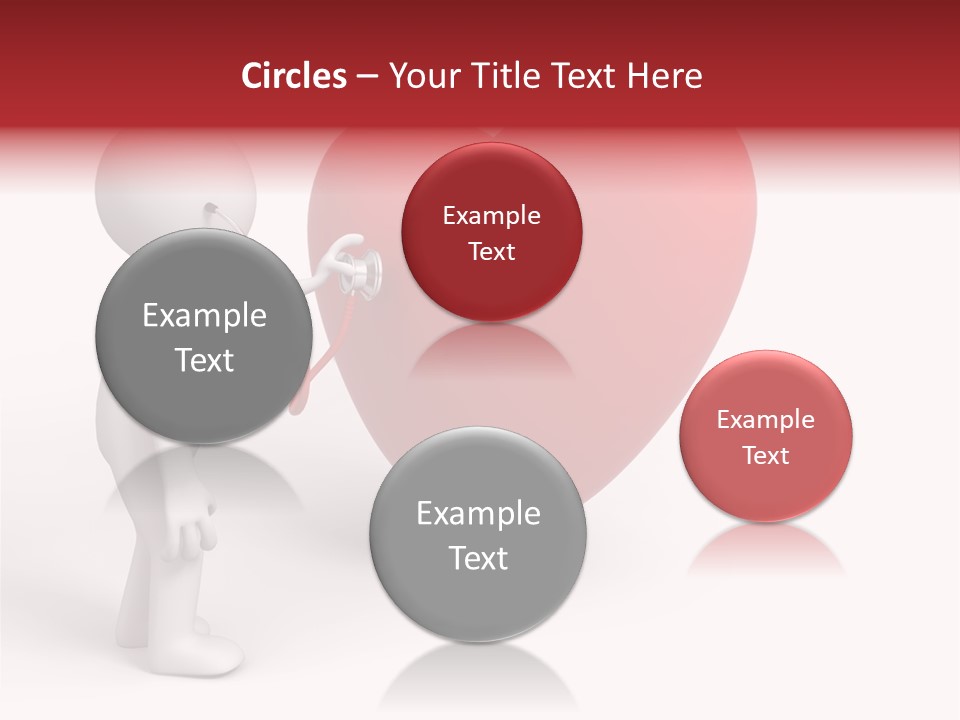 Circles – Your Title Text Here

Example Text

Example Text

Example Text

Example Text